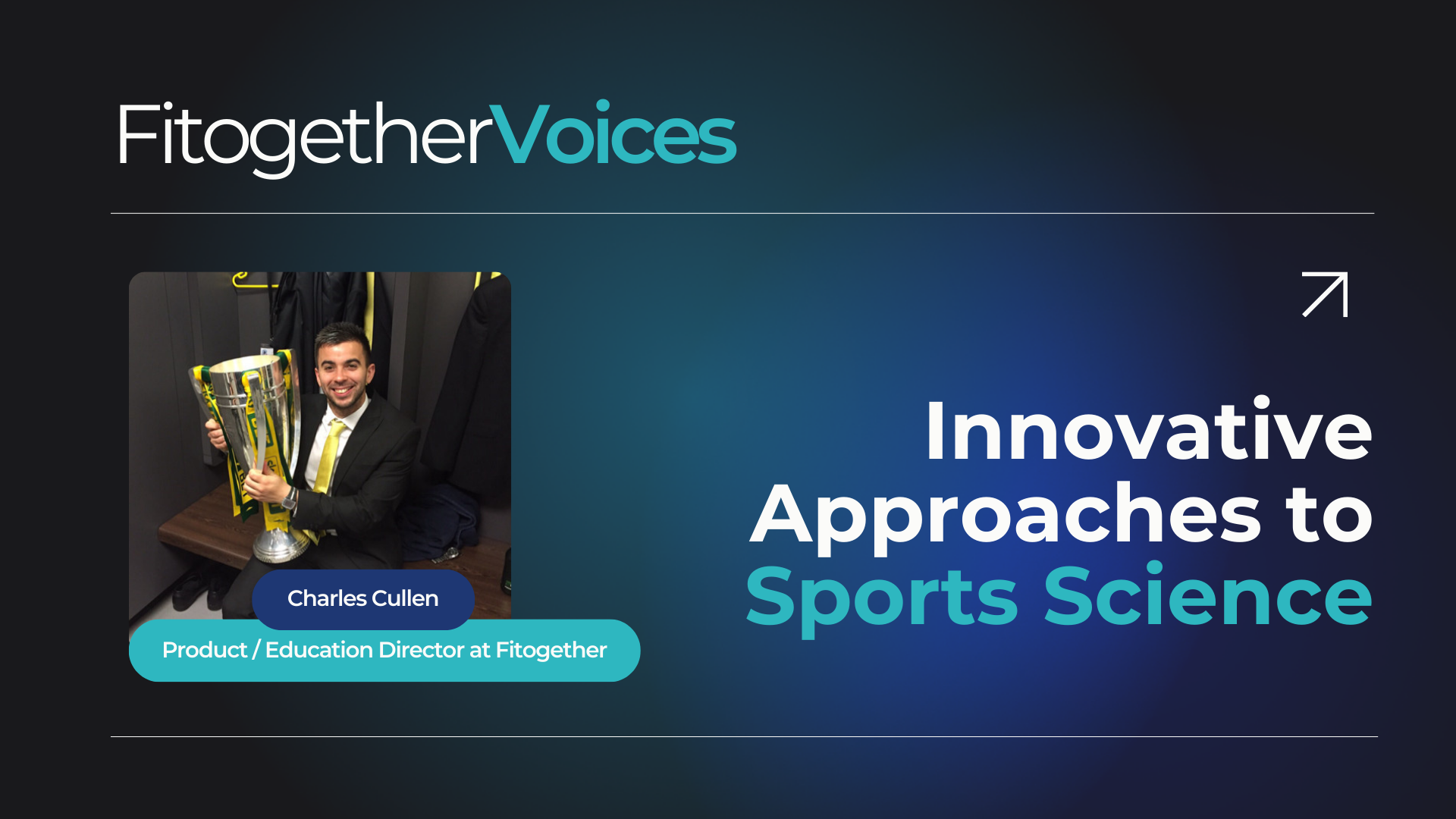 FitogetherVoices

Charles Cullen

Product / Education Director at Fitogether

Innovative Approaches to Sports Science